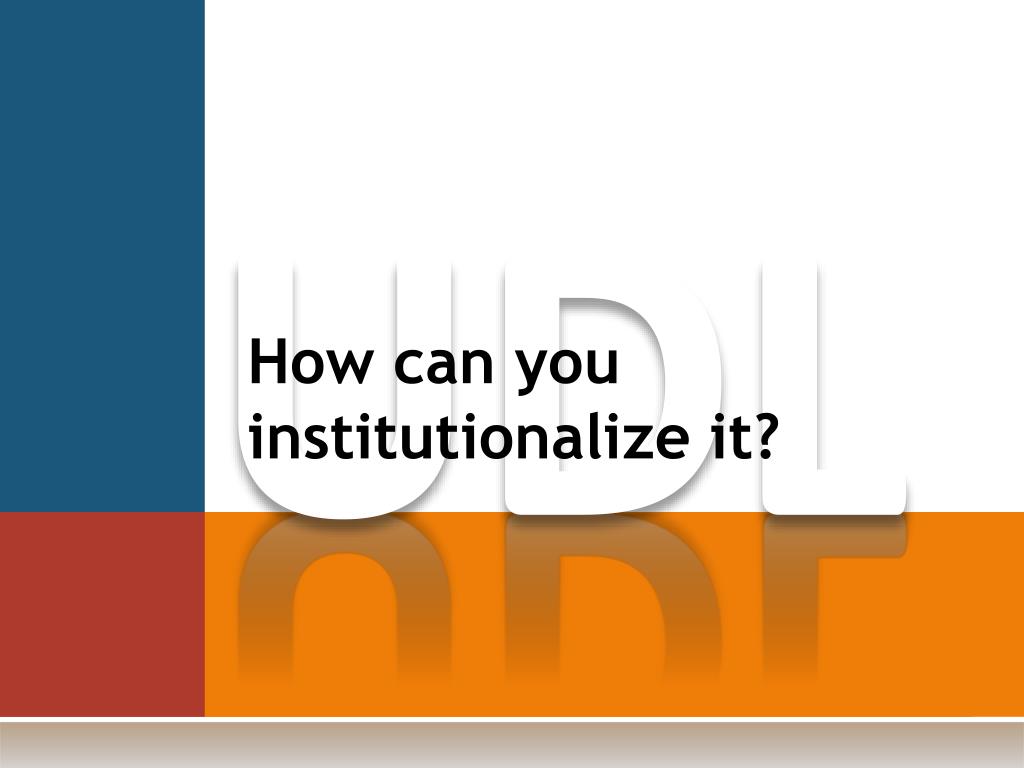 UDL

How can you institutionalize it?